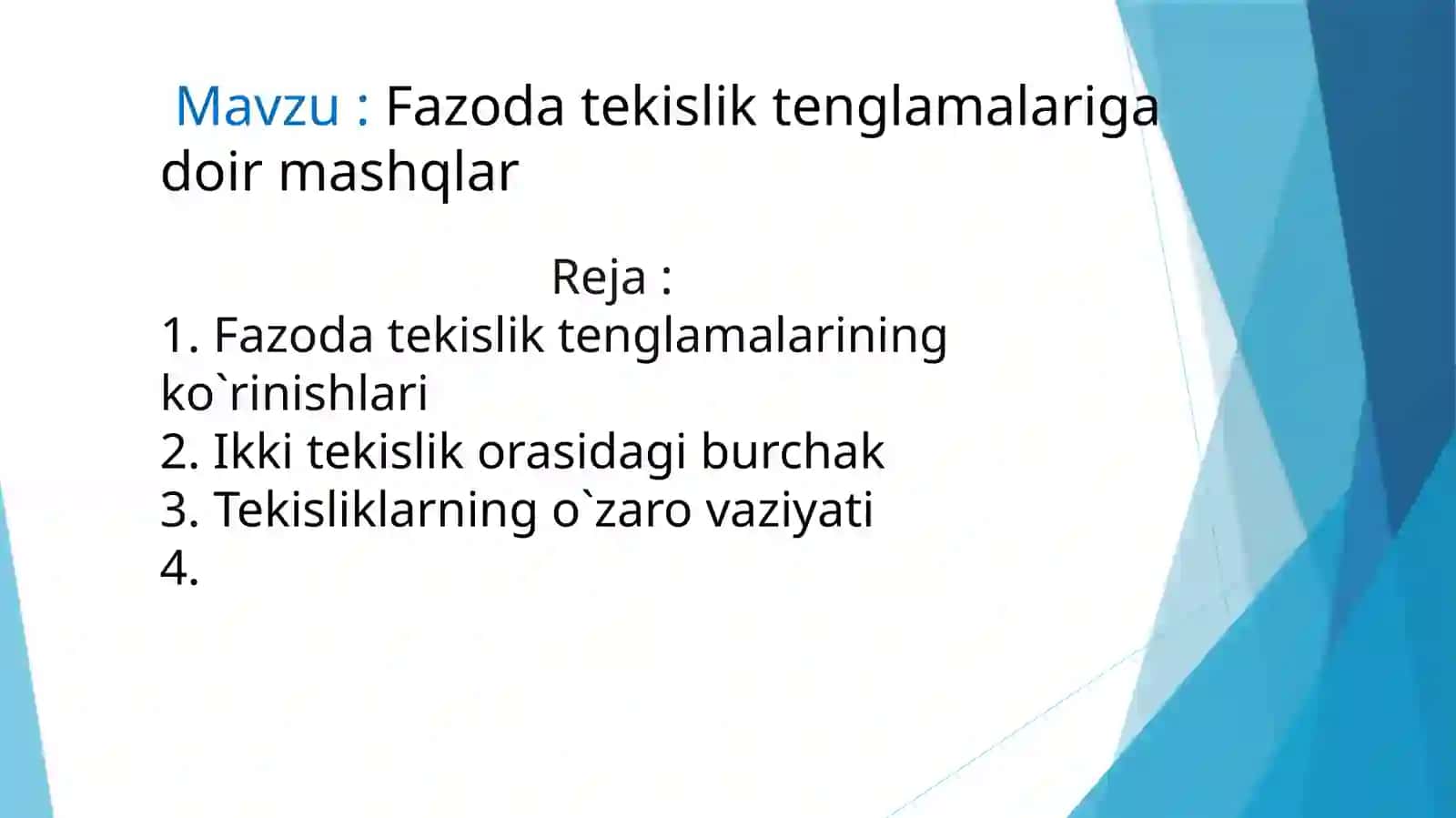 Mavzu : Fazoda tekislik tenglamalariga doir mashqlar

Reja :
1. Fazoda tekislik tenglamalarining ko`rinishlari
2. Ikki tekislik orasidagi burchak
3. Tekisliklarning o`zaro vaziyati
4.